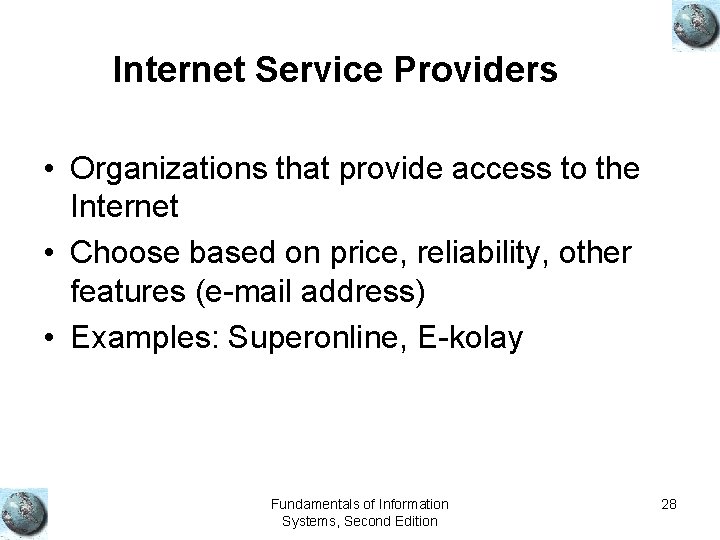 Internet Service Providers

• Organizations that provide access to the Internet
• Choose based on price, reliability, other features (e-mail address)
• Examples: Superonline, E-kolay

Fundamentals of Information Systems, Second Edition

28